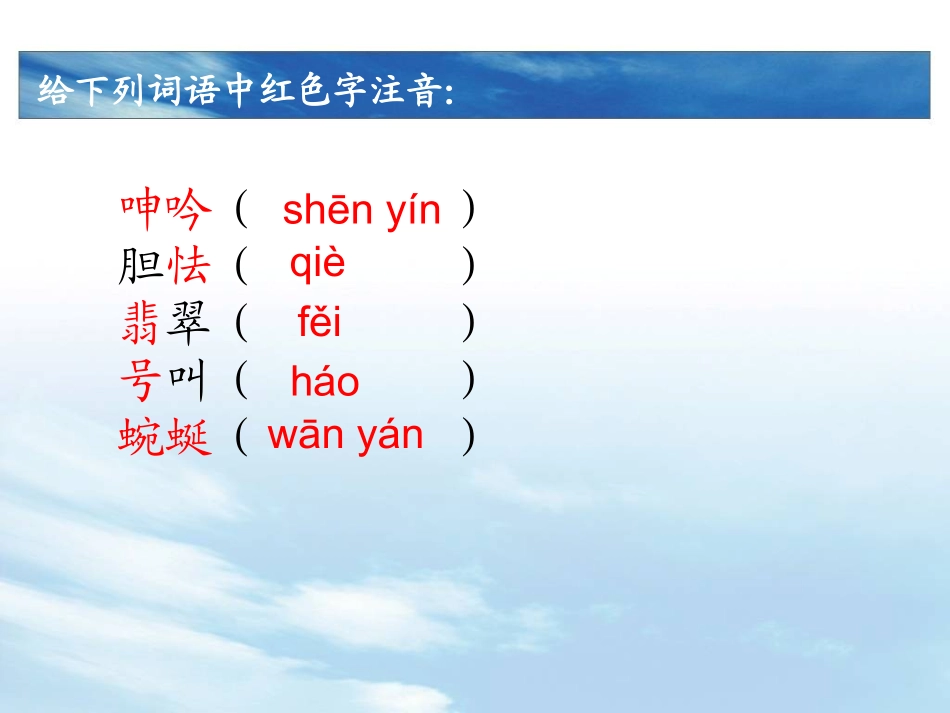 给下列词语中红色字注音:

呻吟（ shēn yín ）
胆怯（ qiè ）
翡翠（ fěi ）
号叫（ háo ）
蜿蜒（ wān yán ）